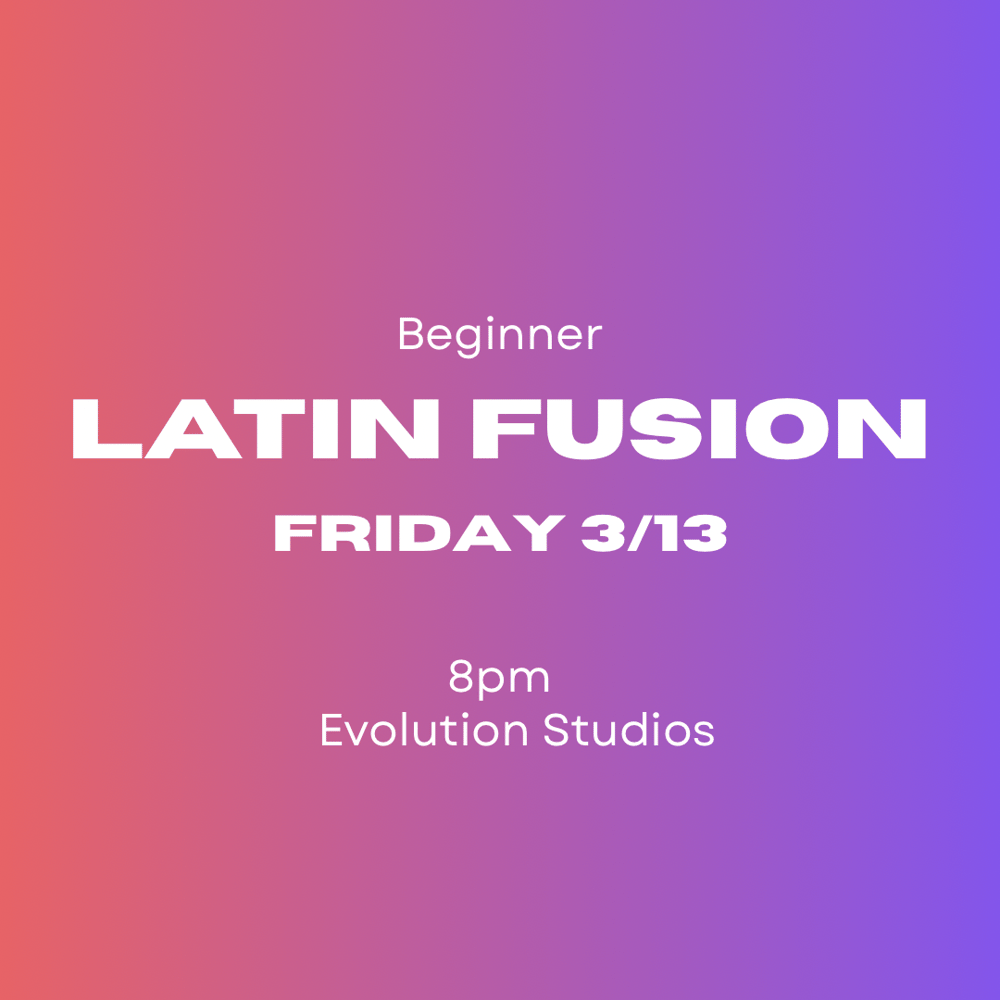 Beginner
LATIN FUSION
FRIDAY 3/13

8pm
Evolution Studios